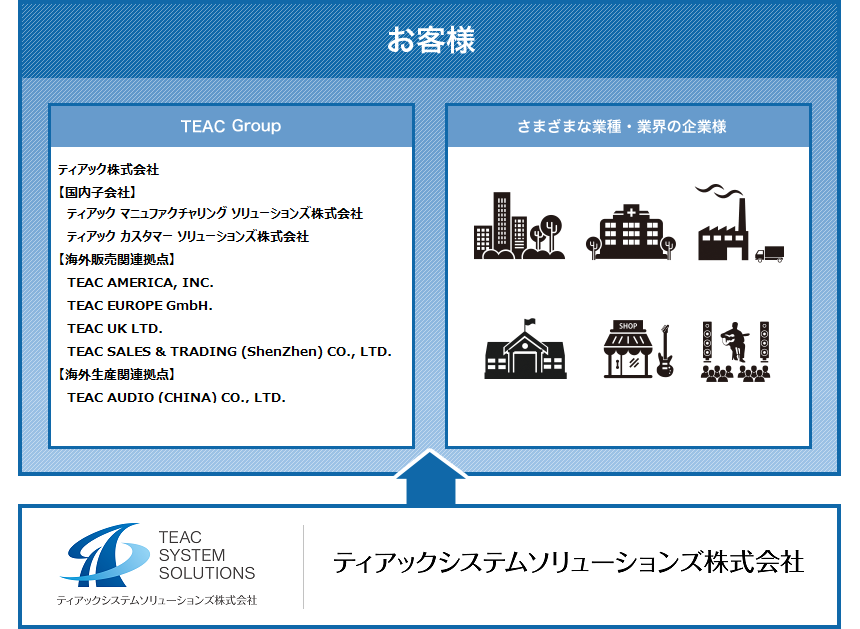 お客様

TEAC Group

ティアック株式会社
【国内子会社】
ティアック マニュファクチャリング ソリューションズ株式会社
ティアック カスタマー ソリューションズ株式会社
【海外販売関連拠点】
TEAC AMERICA, INC.
TEAC EUROPE GmbH.
TEAC UK LTD.
TEAC SALES & TRADING (ShenZhen) CO., LTD.
【海外生産関連拠点】
TEAC AUDIO (CHINA) CO., LTD.

さまざまな業種・業界の企業様

SHOP

TEAC SYSTEM SOLUTIONS
ティアックシステムソリューションズ株式会社

ティアックシステムソリューションズ株式会社